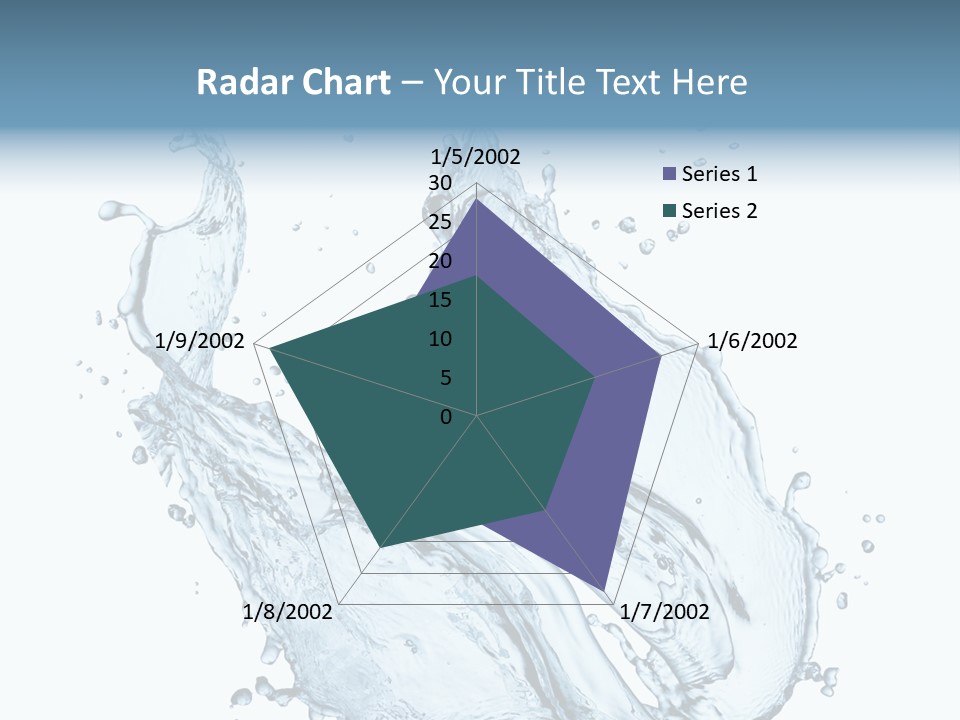 Radar Chart – Your Title Text Here

1/5/2002
30
25
20
15
10
5
0
1/6/2002
1/7/2002
1/8/2002
1/9/2002

Series 1
Series 2